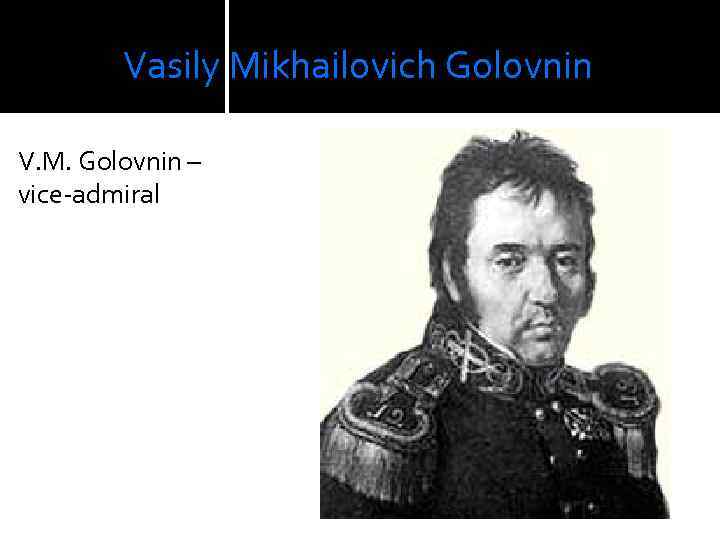 Vasily Mikhailovich Golovnin

V.M. Golovnin – vice-admiral